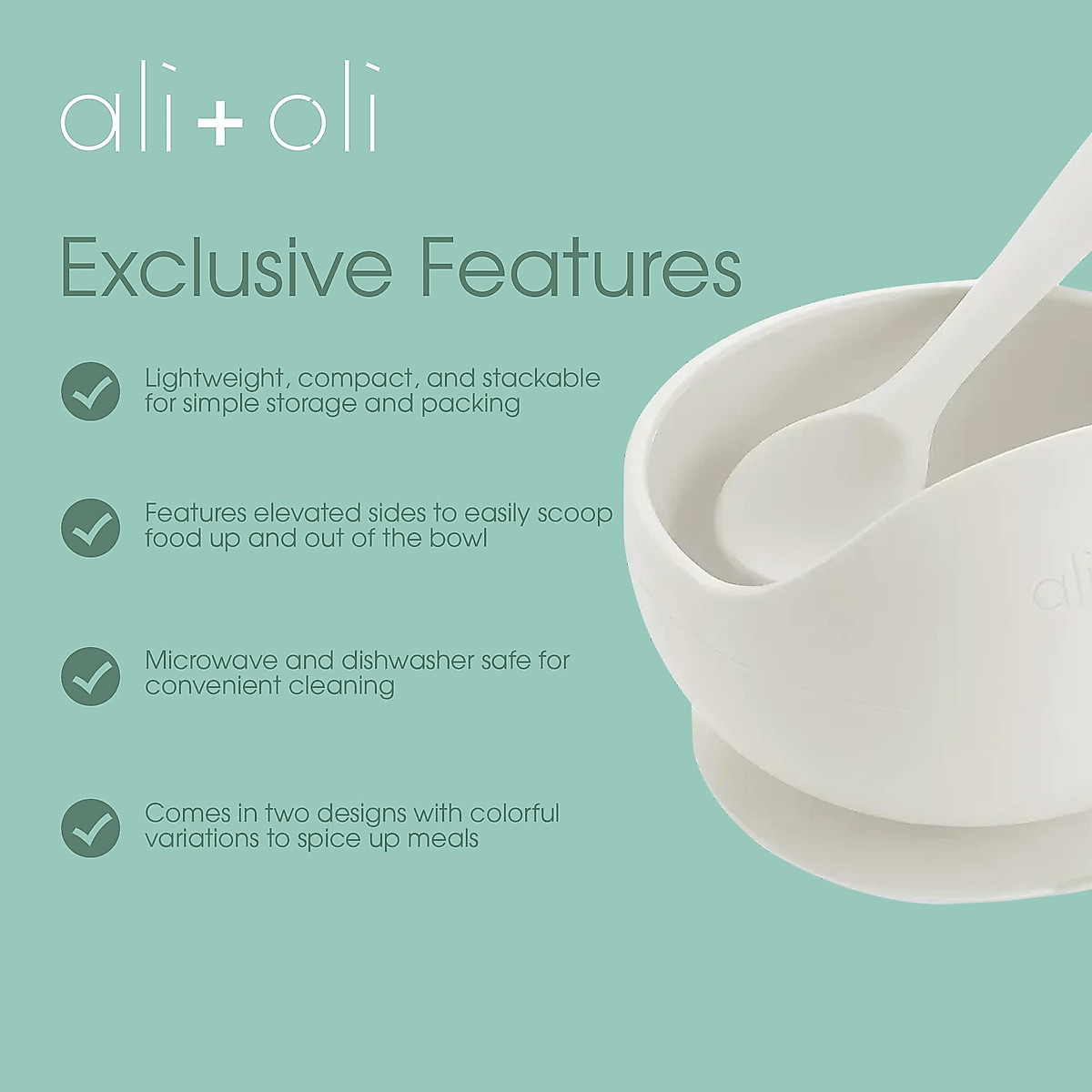 alì+olì

Exclusive Features

Lightweight, compact, and stackable for simple storage and packing

Features elevated sides to easily scoop food up and out of the bowl

Microwave and dishwasher safe for convenient cleaning

Comes in two designs with colorful variations to spice up meals

ali